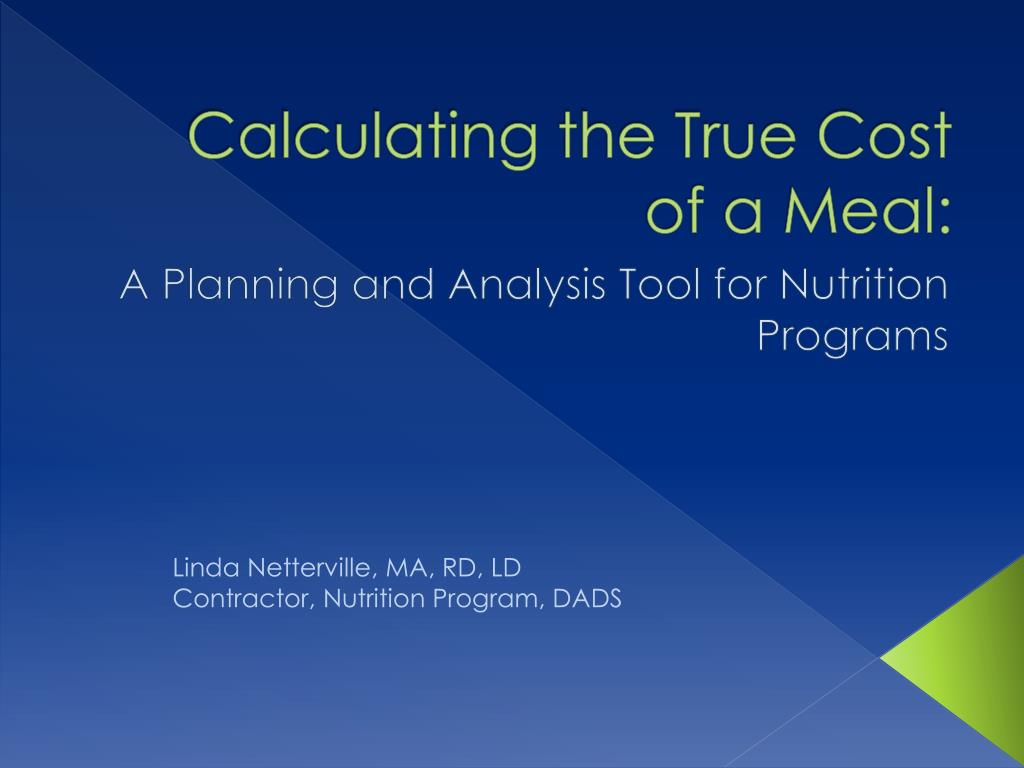 Calculating the True Cost of a Meal:

A Planning and Analysis Tool for Nutrition Programs

Linda Netterville, MA, RD, LD
Contractor, Nutrition Program, DADS